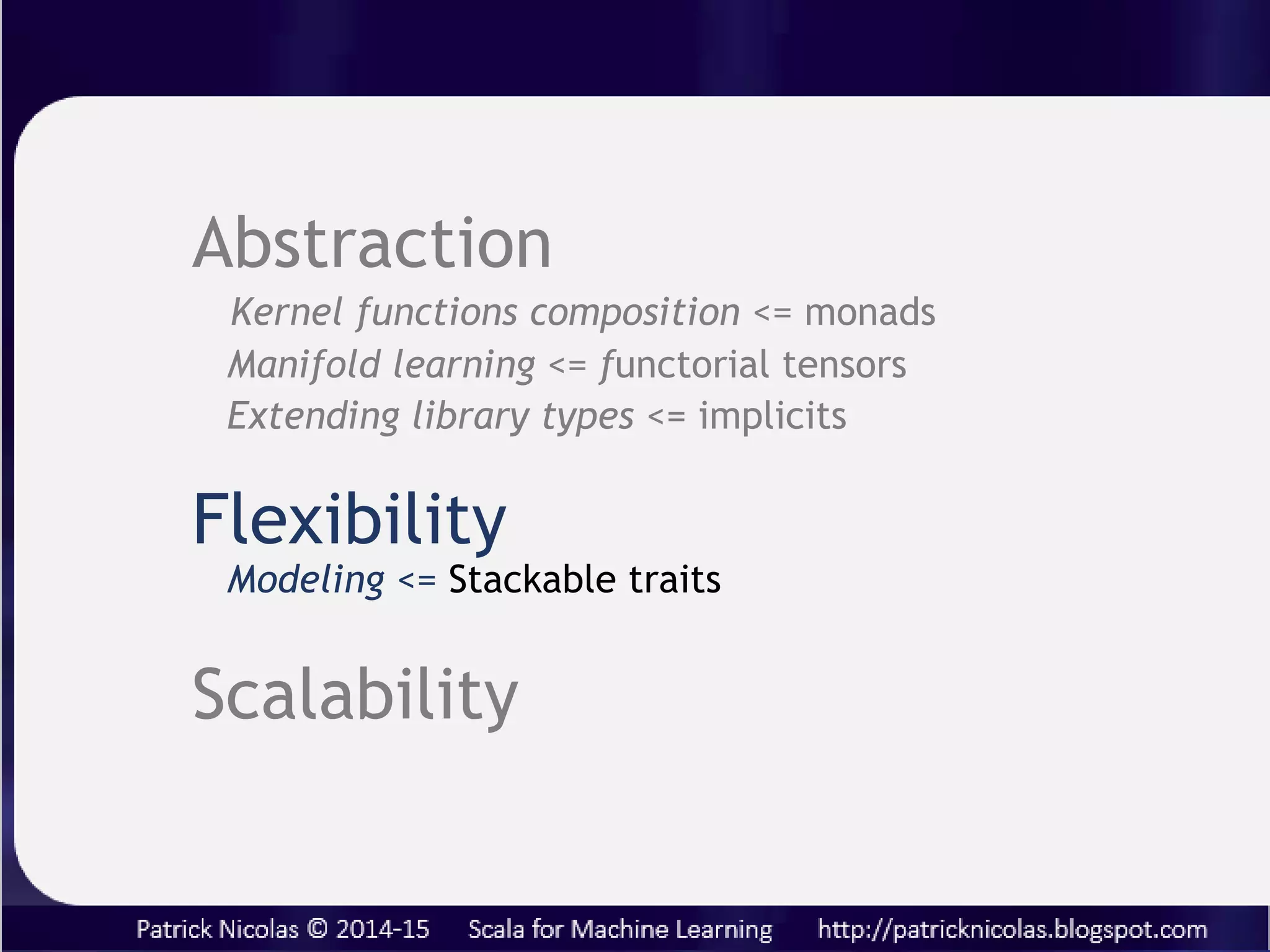 Abstraction

Kernel functions composition <= monads
Manifold learning <= functorial tensors
Extending library types <= implicits

Flexibility

Modeling <= Stackable traits

Scalability

Patrick Nicolas © 2014-15 Scala for Machine Learning http://patricknicolas.blogspot.com